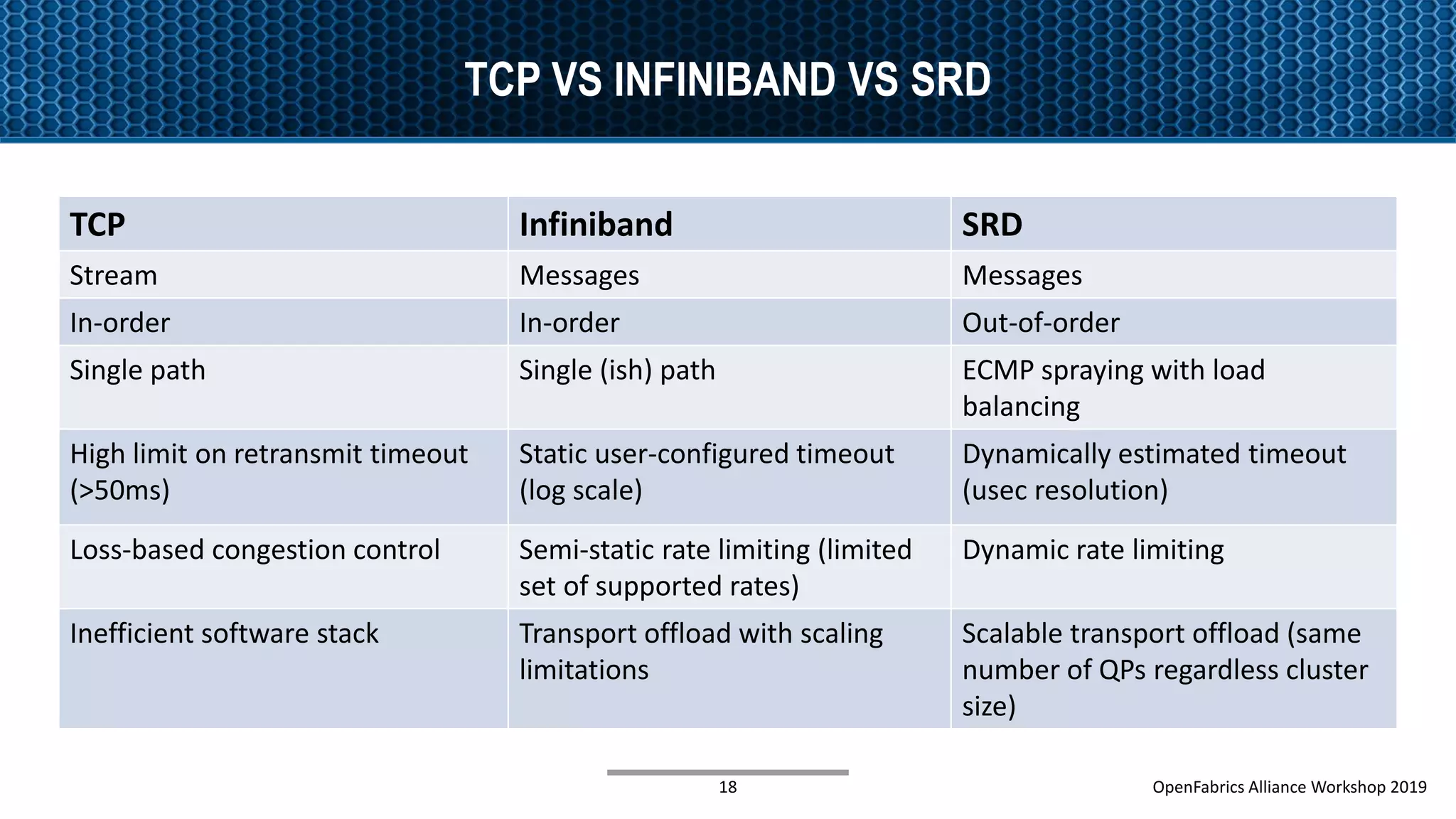 TCP VS INFINIBAND VS SRD

| TCP | Infiniband | SRD |
|---|---|---|
| Stream | Messages | Messages |
| In-order | In-order | Out-of-order |
| Single path | Single (ish) path | ECMP spraying with load balancing |
| High limit on retransmit timeout (>50ms) | Static user-configured timeout (log scale) | Dynamically estimated timeout (usec resolution) |
| Loss-based congestion control | Semi-static rate limiting (limited set of supported rates) | Dynamic rate limiting |
| Inefficient software stack | Transport offload with scaling limitations | Scalable transport offload (same number of QPs regardless cluster size) |

18

OpenFabrics Alliance Workshop 2019